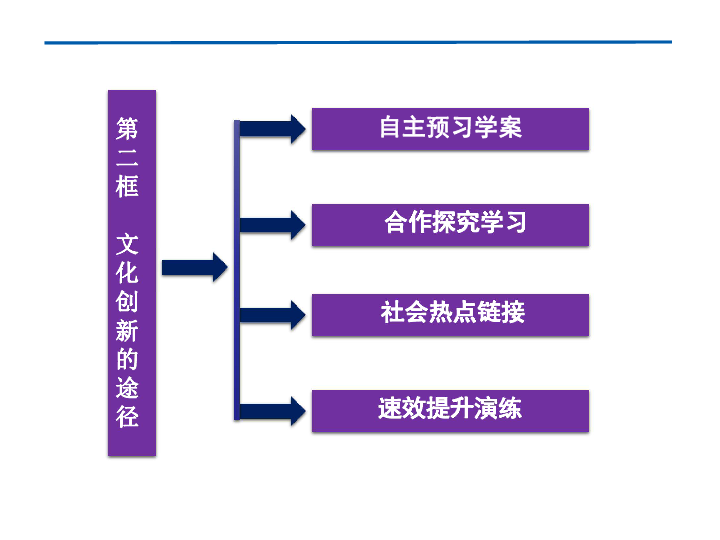 第二框　文化创新的途径

自主预习学案

合作探究学习

社会热点链接

速效提升演练